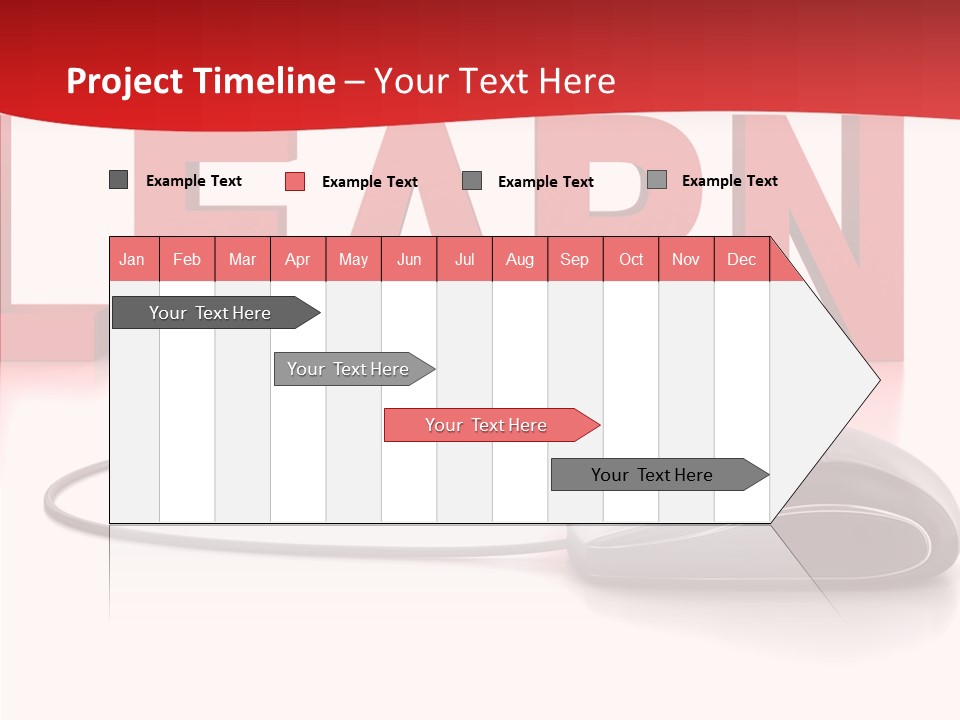 Project Timeline – Your Text Here

LEARN

Example Text Example Text Example Text Example Text

| Jan | Feb | Mar | Apr | May | Jun | Jul | Aug | Sep | Oct | Nov | Dec |
|---|---|---|---|---|---|---|---|---|---|---|---|

Your Text Here

Your Text Here

Your Text Here

Your Text Here